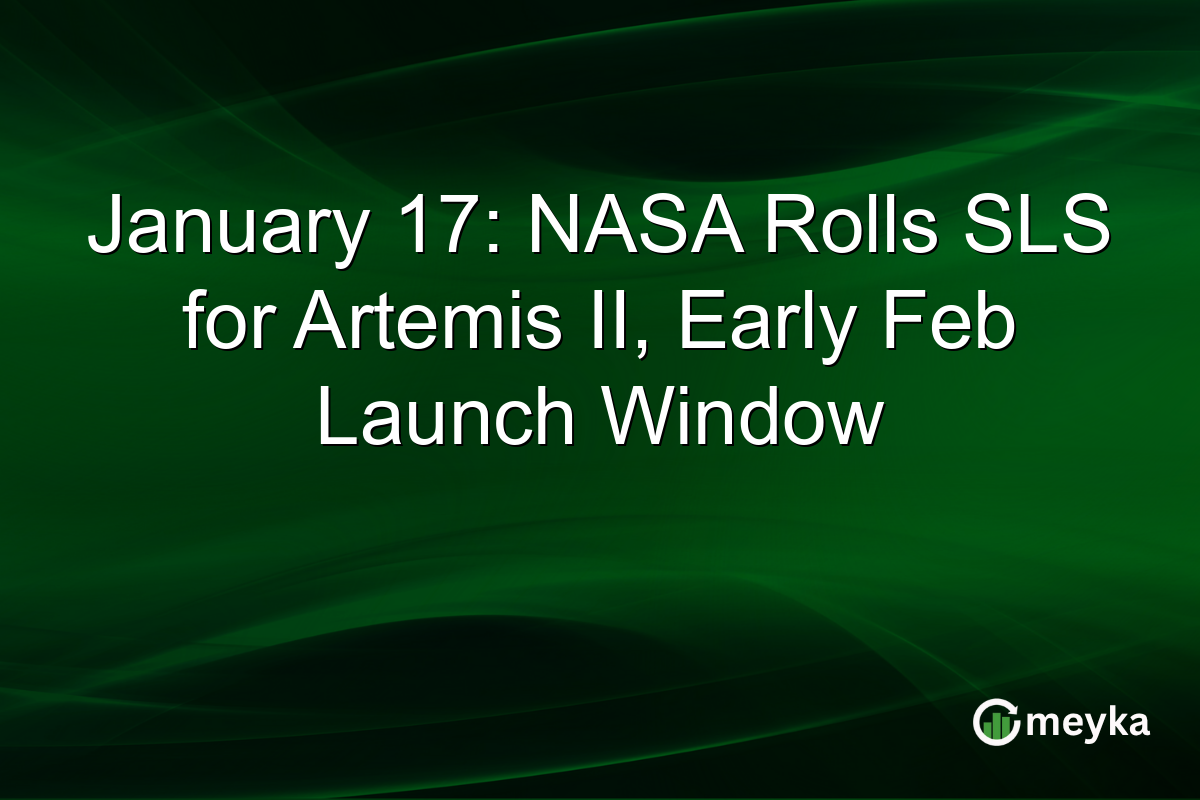 January 17: NASA Rolls SLS for Artemis II, Early Feb Launch Window

meyka